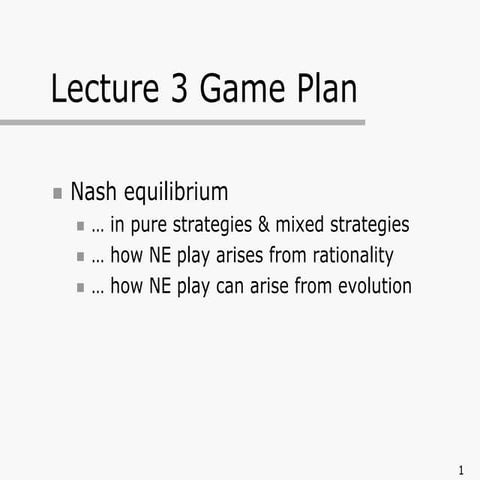 Lecture 3 Game Plan

Nash equilibrium
… in pure strategies & mixed strategies
… how NE play arises from rationality
… how NE play can arise from evolution

1